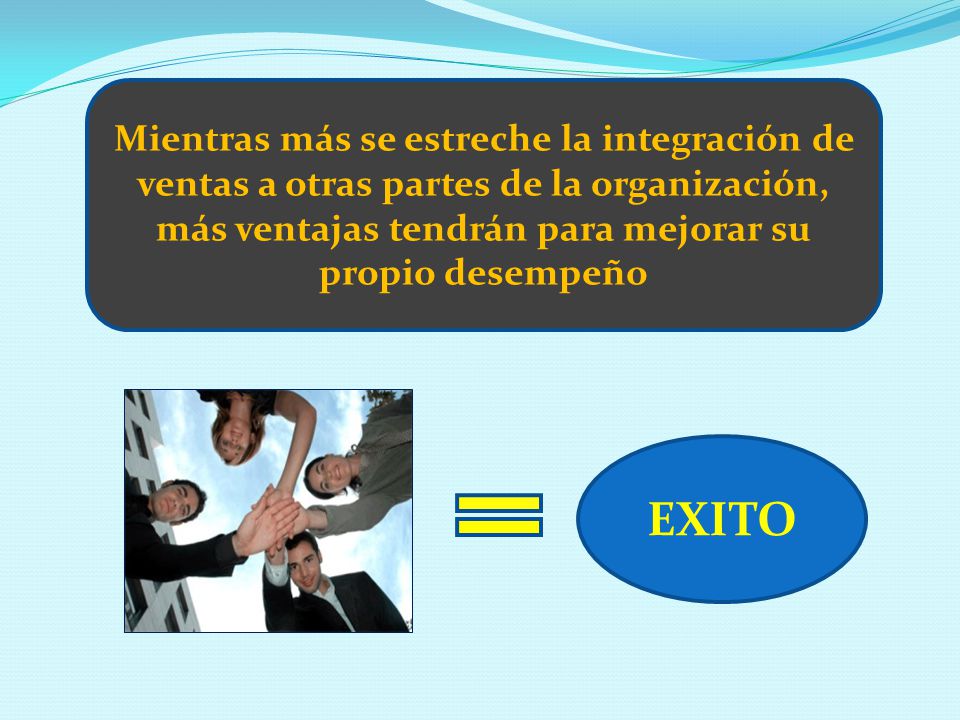 Mientras más se estreche la integración de ventas a otras partes de la organización, más ventajas tendrán para mejorar su propio desempeño

EXITO